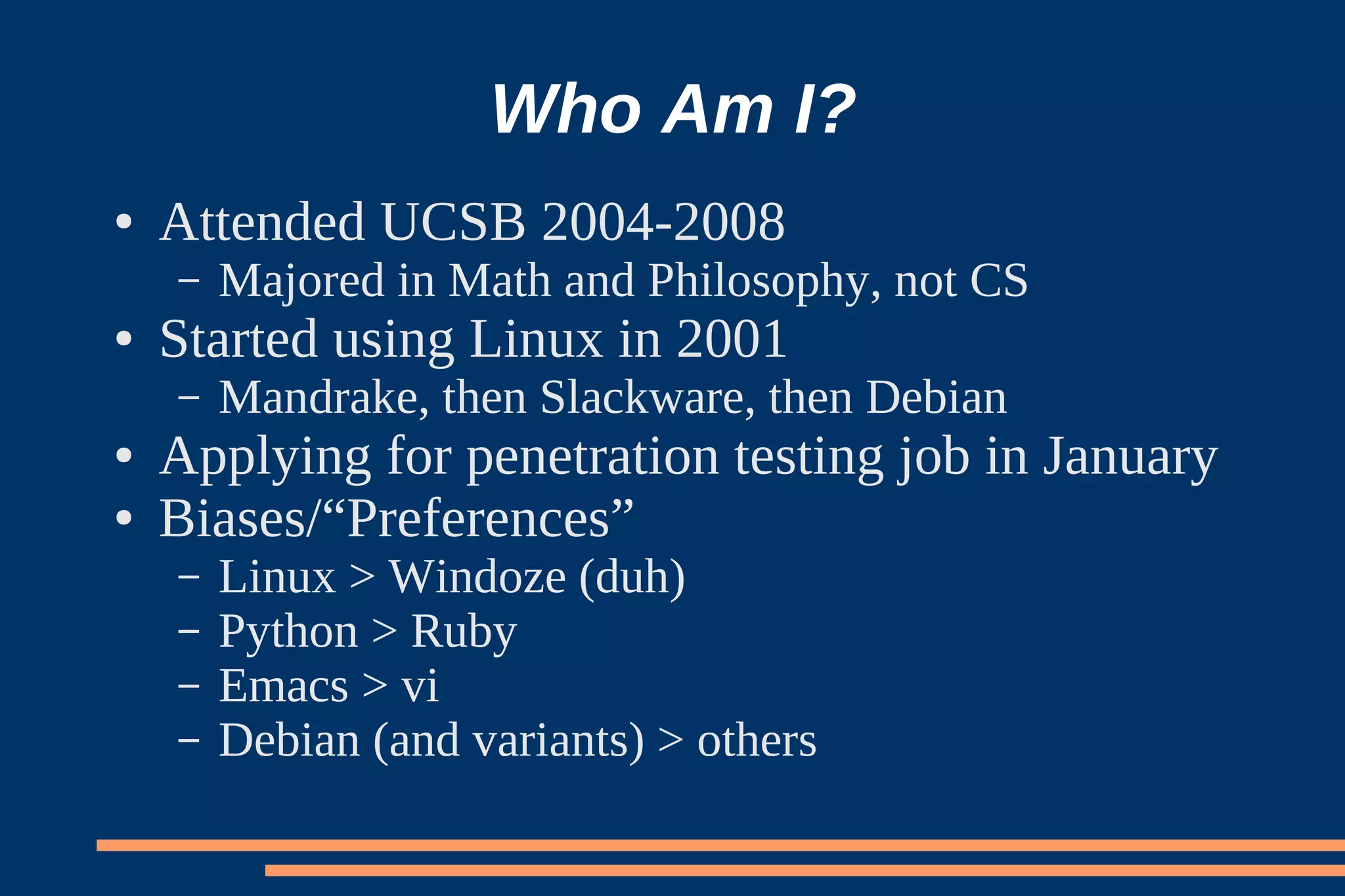 Who Am I?

• Attended UCSB 2004-2008
  – Majored in Math and Philosophy, not CS
• Started using Linux in 2001
  – Mandrake, then Slackware, then Debian
• Applying for penetration testing job in January
• Biases/“Preferences”
  – Linux > Windoze (duh)
  – Python > Ruby
  – Emacs > vi
  – Debian (and variants) > others